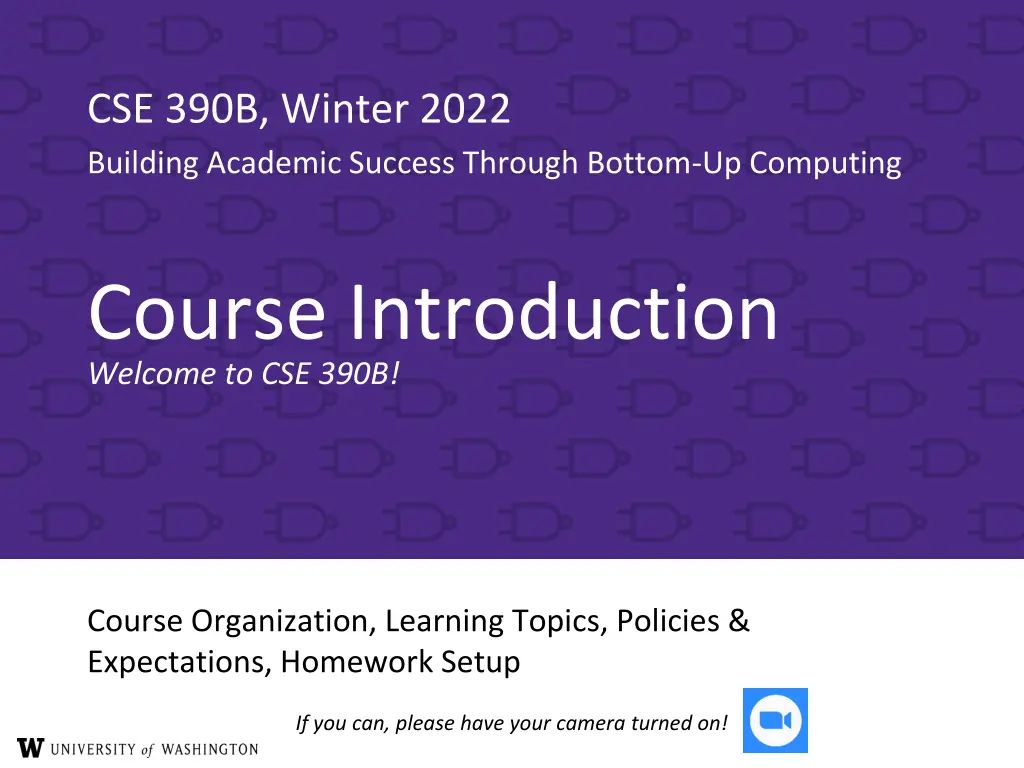 CSE 390B, Winter 2022

Building Academic Success Through Bottom-Up Computing

Course Introduction

Welcome to CSE 390B!

Course Organization, Learning Topics, Policies & Expectations, Homework Setup

If you can, please have your camera turned on!

W UNIVERSITY of WASHINGTON